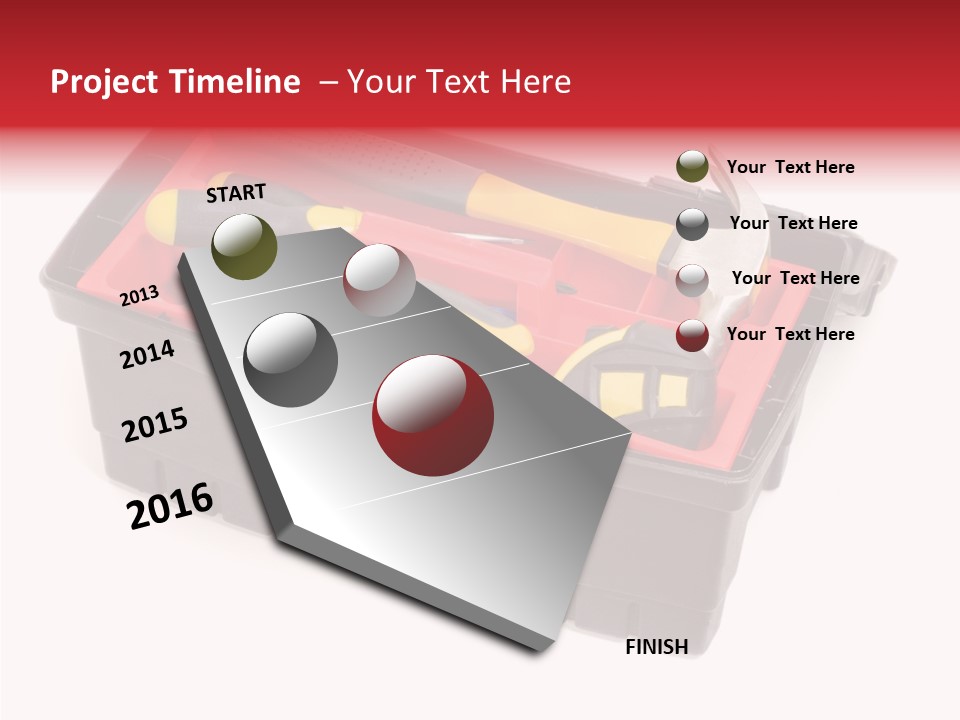 Project Timeline – Your Text Here

START

2013

2014

2015

2016

FINISH

Your Text Here

Your Text Here

Your Text Here

Your Text Here